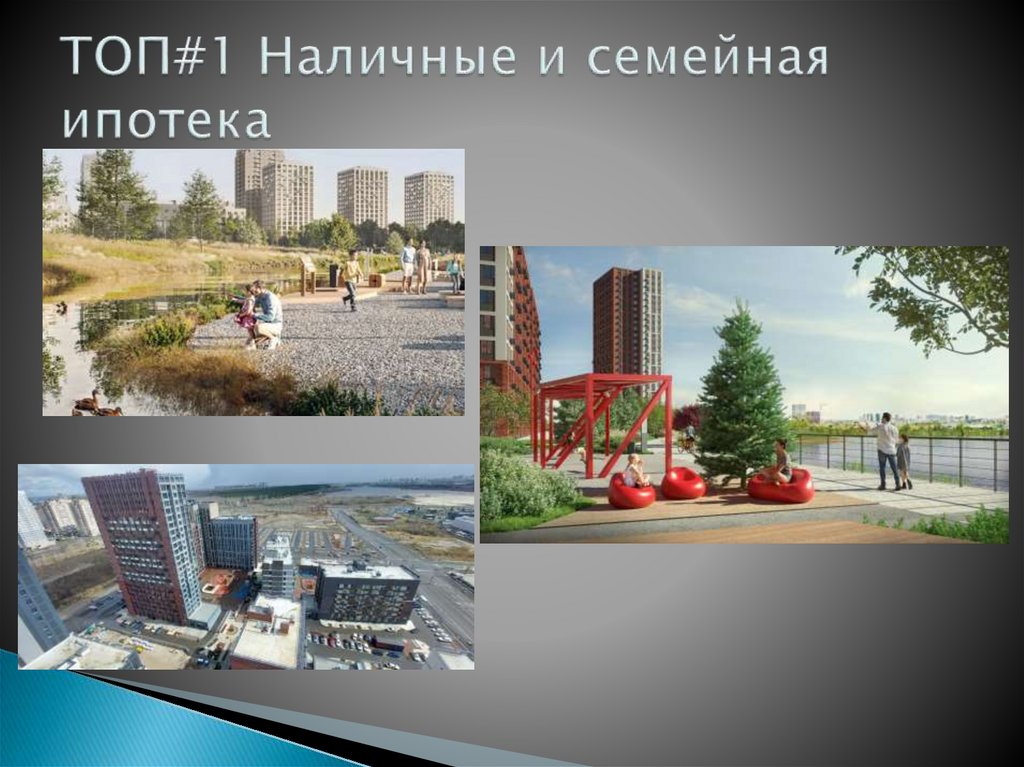 ТОП#1 Наличные и семейная ипотека